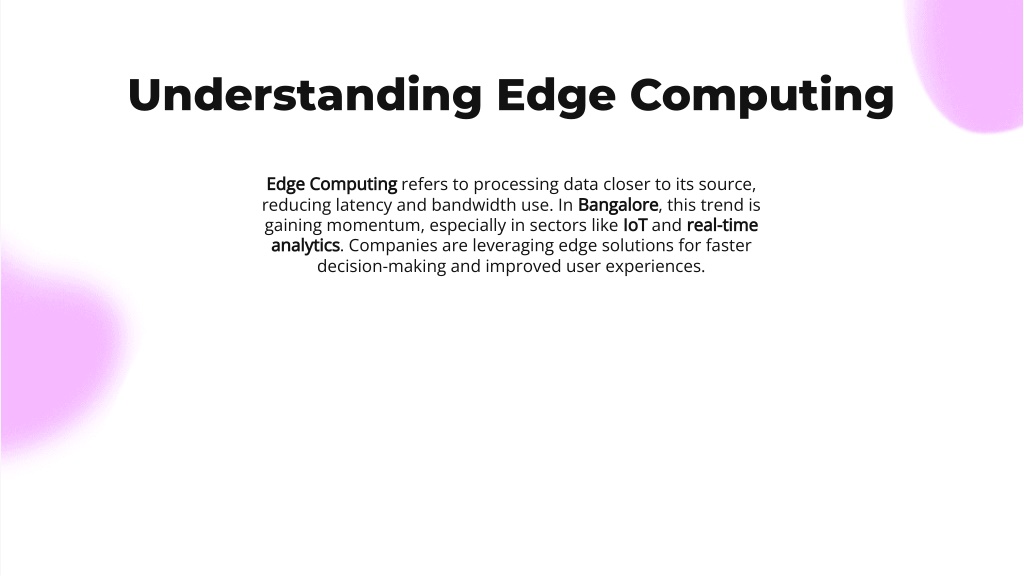 Understanding Edge Computing

Edge Computing refers to processing data closer to its source, reducing latency and bandwidth use. In Bangalore, this trend is gaining momentum, especially in sectors like IoT and real-time analytics. Companies are leveraging edge solutions for faster decision-making and improved user experiences.